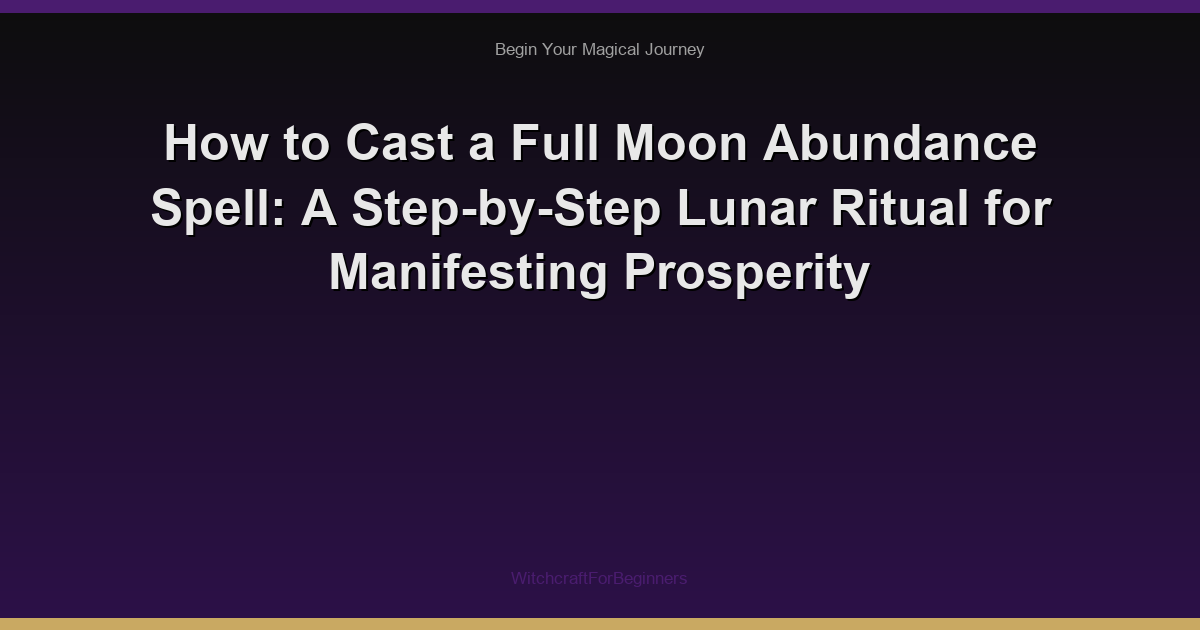 Begin Your Magical Journey

How to Cast a Full Moon Abundance Spell: A Step-by-Step Lunar Ritual for Manifesting Prosperity

WitchcraftForBeginners